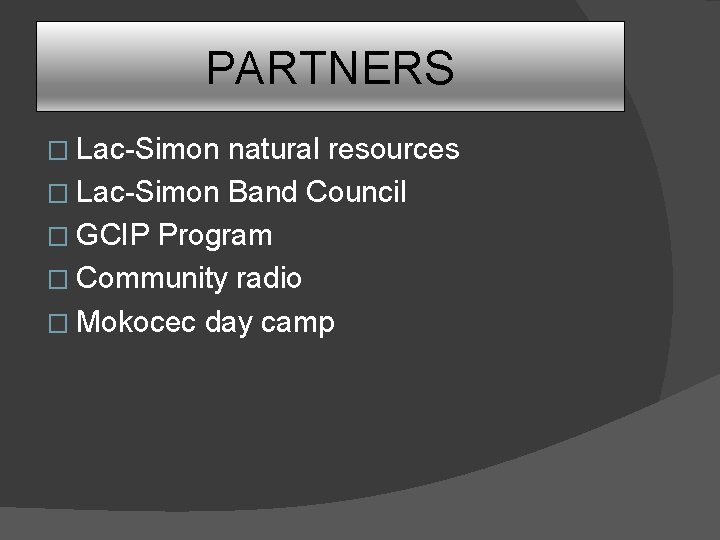 PARTNERS

□ Lac-Simon natural resources
□ Lac-Simon Band Council
□ GCIP Program
□ Community radio
□ Mokocec day camp